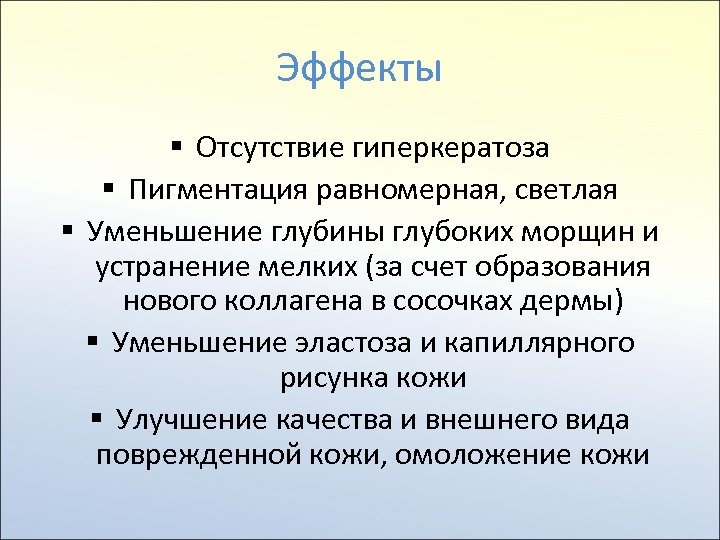 Эффекты

▪ Отсутствие гиперкератоза
▪ Пигментация равномерная, светлая
▪ Уменьшение глубины глубоких морщин и устранение мелких (за счет образования нового коллагена в сосочках дермы)
▪ Уменьшение эластоза и капиллярного рисунка кожи
▪ Улучшение качества и внешнего вида поврежденной кожи, омоложение кожи